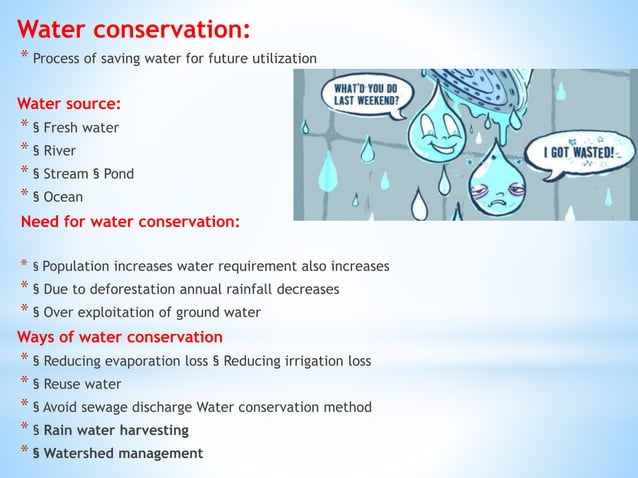 Water conservation:

* Process of saving water for future utilization

WHAT'D YOU DO LAST WEEKEND?

I GOT WASTED!

Water source:

* § Fresh water
* § River
* § Stream § Pond
* § Ocean

Need for water conservation:

* § Population increases water requirement also increases
* § Due to deforestation annual rainfall decreases
* § Over exploitation of ground water

Ways of water conservation

* § Reducing evaporation loss § Reducing irrigation loss
* § Reuse water
* § Avoid sewage discharge Water conservation method
* § Rain water harvesting
* § Watershed management